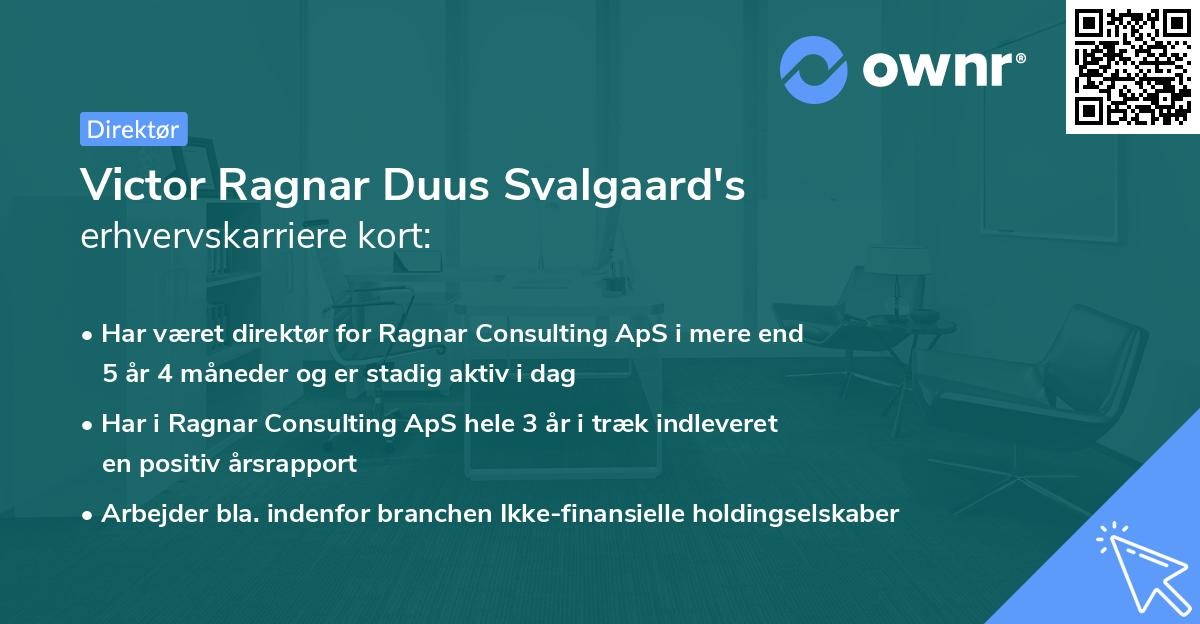 ownr®

Direktør

Victor Ragnar Duus Svalgaard's erhvervskarriere kort:

• Har været direktør for Ragnar Consulting ApS i mere end 5 år 4 måneder og er stadig aktiv i dag

• Har i Ragnar Consulting ApS hele 3 år i træk indleveret en positiv årsrapport

• Arbejder bla. indenfor branchen Ikke-finansielle holdingselskaber